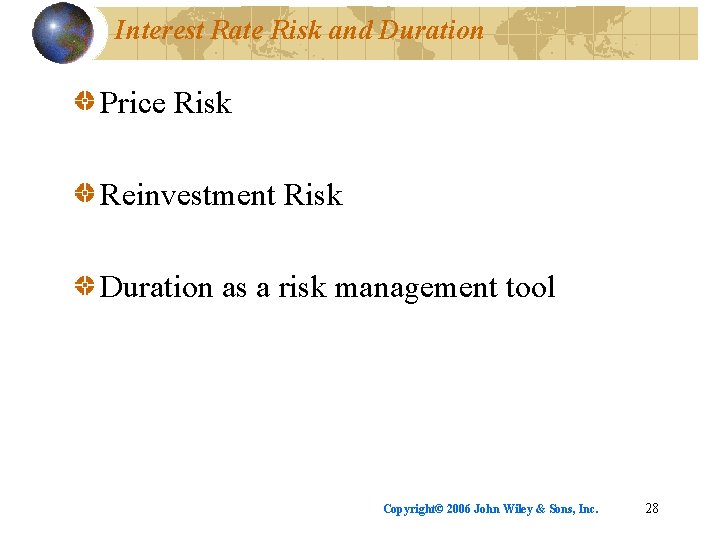 Interest Rate Risk and Duration

Price Risk

Reinvestment Risk

Duration as a risk management tool

Copyright© 2006 John Wiley & Sons, Inc.

28